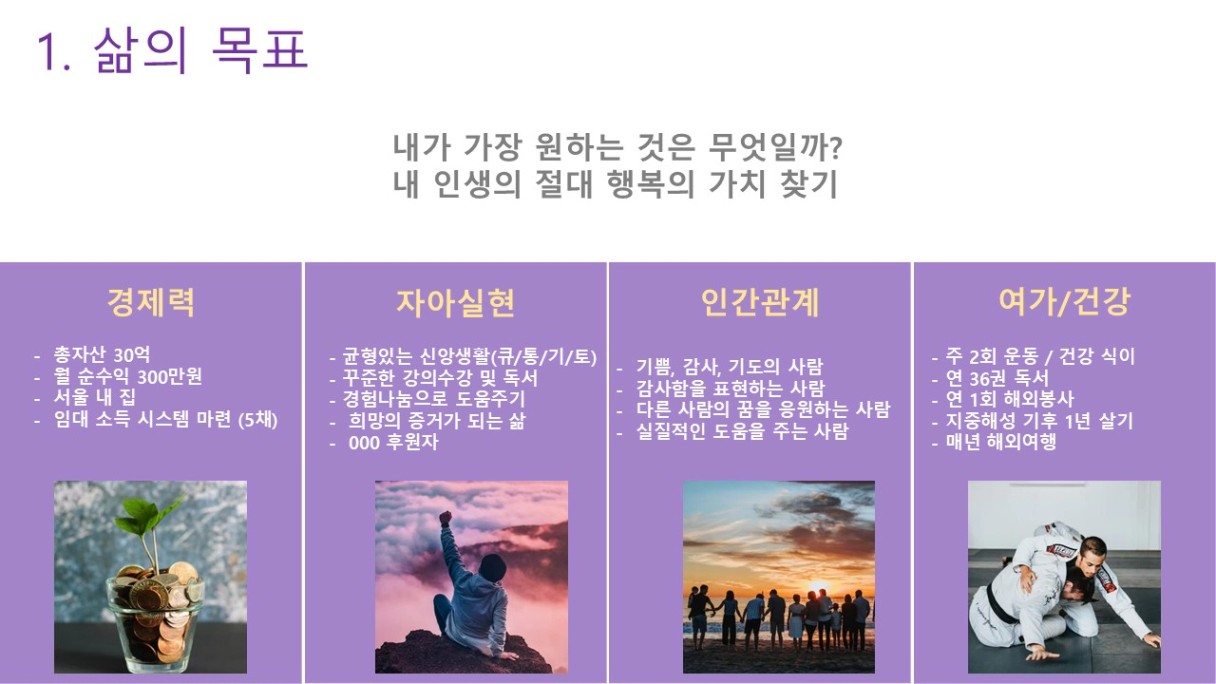 1. 삶의 목표

내가 가장 원하는 것은 무엇일까?
내 인생의 절대 행복의 가치 찾기

경제력

- 총자산 30억
- 월 순수익 300만원
- 서울 내 집
- 임대 소득 시스템 마련 (5채)

자아실현

- 균형있는 신앙생활(큐/통/기/토)
- 꾸준한 강의수강 및 독서
- 경험나눔으로 도움주기
- 희망의 증거가 되는 삶
- 000 후원자

인간관계

- 기쁨, 감사, 기도의 사람
- 감사함을 표현하는 사람
- 다른 사람의 꿈을 응원하는 사람
- 실질적인 도움을 주는 사람

여가/건강

- 주 2회 운동 / 건강 식이
- 연 36권 독서
- 연 1회 해외봉사
- 지중해성 기후 1년 살기
- 매년 해외여행